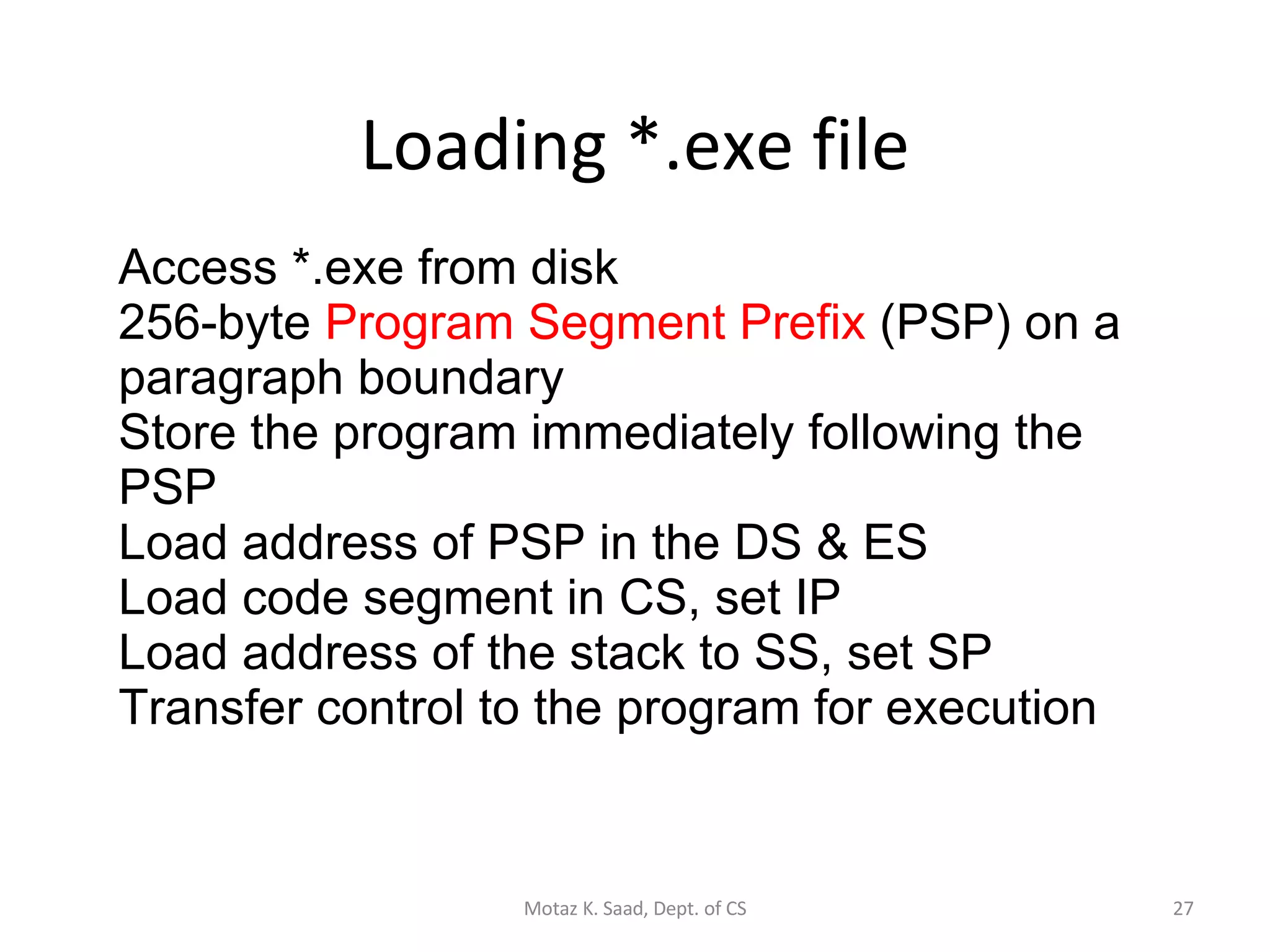 Loading *.exe file

Access *.exe from disk
256-byte Program Segment Prefix (PSP) on a paragraph boundary
Store the program immediately following the PSP
Load address of PSP in the DS & ES
Load code segment in CS, set IP
Load address of the stack to SS, set SP
Transfer control to the program for execution

Motaz K. Saad, Dept. of CS

27